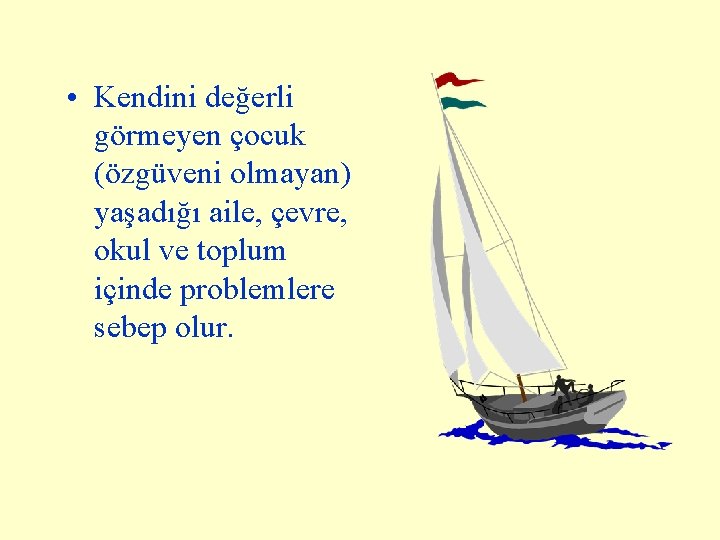 • Kendini değerli görmeyen çocuk (özgüveni olmayan) yaşadığı aile, çevre, okul ve toplum içinde problemlere sebep olur.